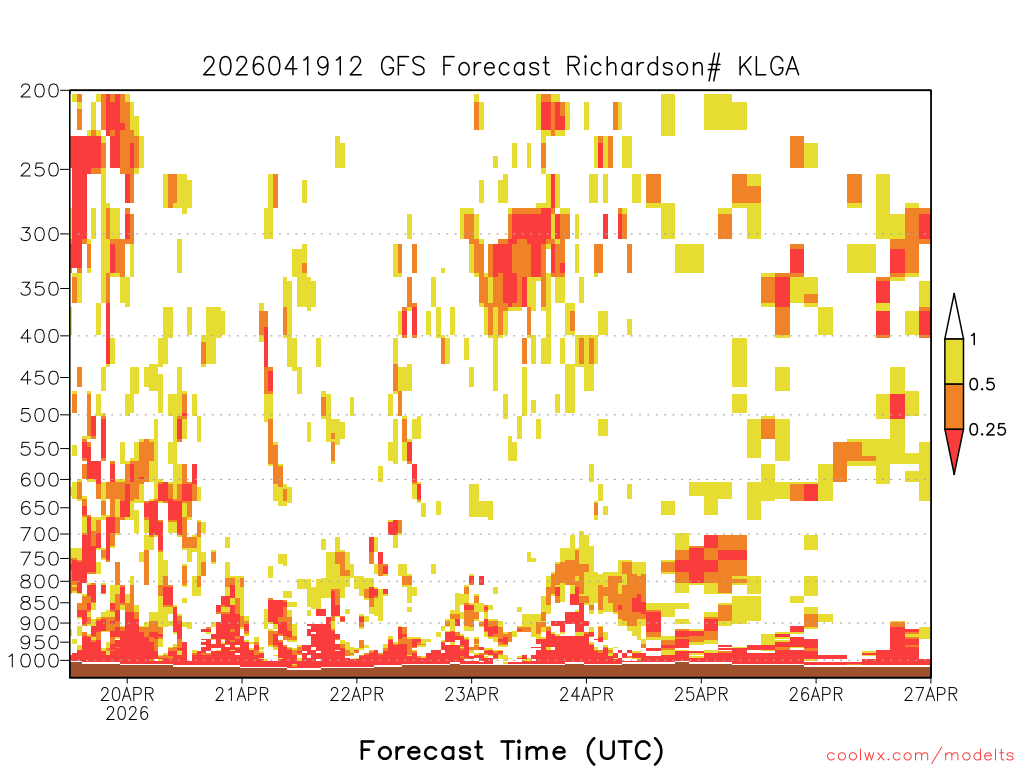 2026041912 GFS Forecast Richardson# KLGA

200
250
300
350
400
450
500
550
600
650
700
750
800
850
900
950
1000

1
0.5
0.25

20APR
2026
21APR
22APR
23APR
24APR
25APR
26APR
27APR

Forecast Time (UTC)

coolwx.com/modelts